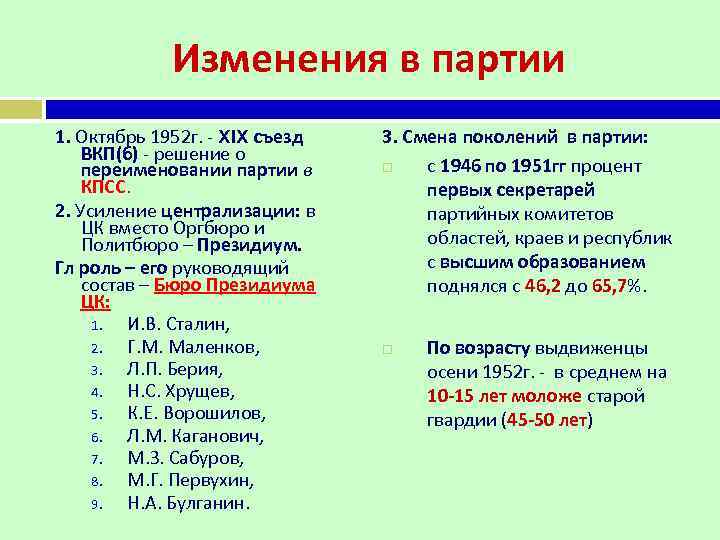 Изменения в партии

1. Октябрь 1952г. - XIX съезд ВКП(б) - решение о переименовании партии в КПСС.

2. Усиление централизации: в ЦК вместо Оргбюро и Политбюро – Президиум.

Гл роль – его руководящий состав – Бюро Президиума ЦК:

1. И.В. Сталин,
2. Г.М. Маленков,
3. Л.П. Берия,
4. Н.С. Хрущев,
5. К.Е. Ворошилов,
6. Л.М. Каганович,
7. М.З. Сабуров,
8. М.Г. Первухин,
9. Н.А. Булганин.

3. Смена поколений в партии:

с 1946 по 1951гг процент первых секретарей партийных комитетов областей, краев и республик с высшим образованием поднялся с 46,2 до 65,7%.

По возрасту выдвиженцы осени 1952г. - в среднем на 10-15 лет моложе старой гвардии (45-50 лет)